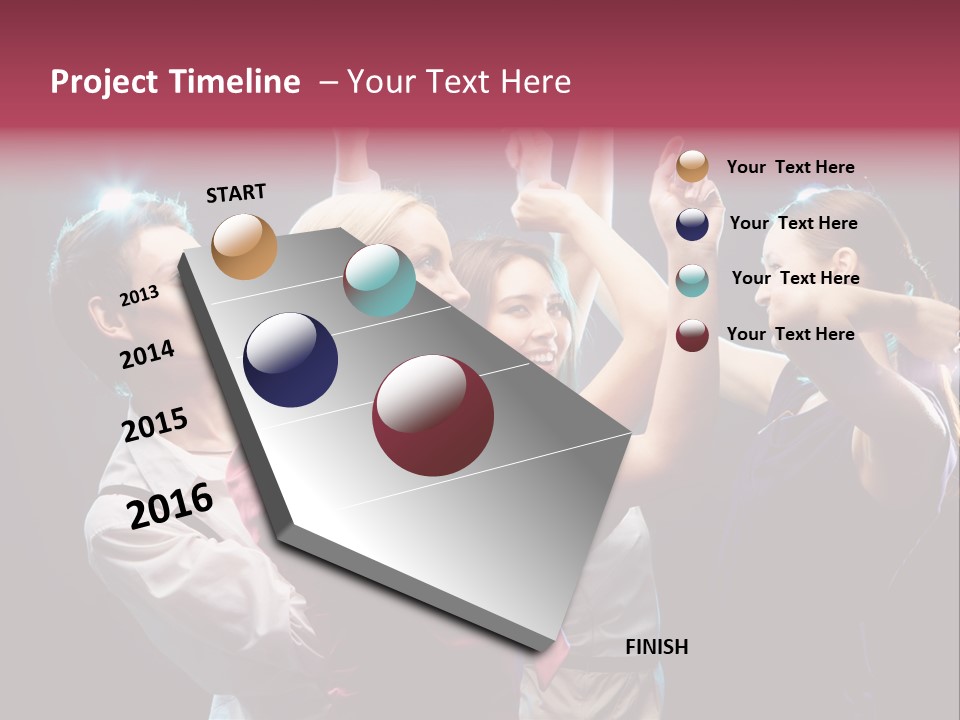 Project Timeline – Your Text Here

START

2013

2014

2015

2016

FINISH

Your Text Here

Your Text Here

Your Text Here

Your Text Here